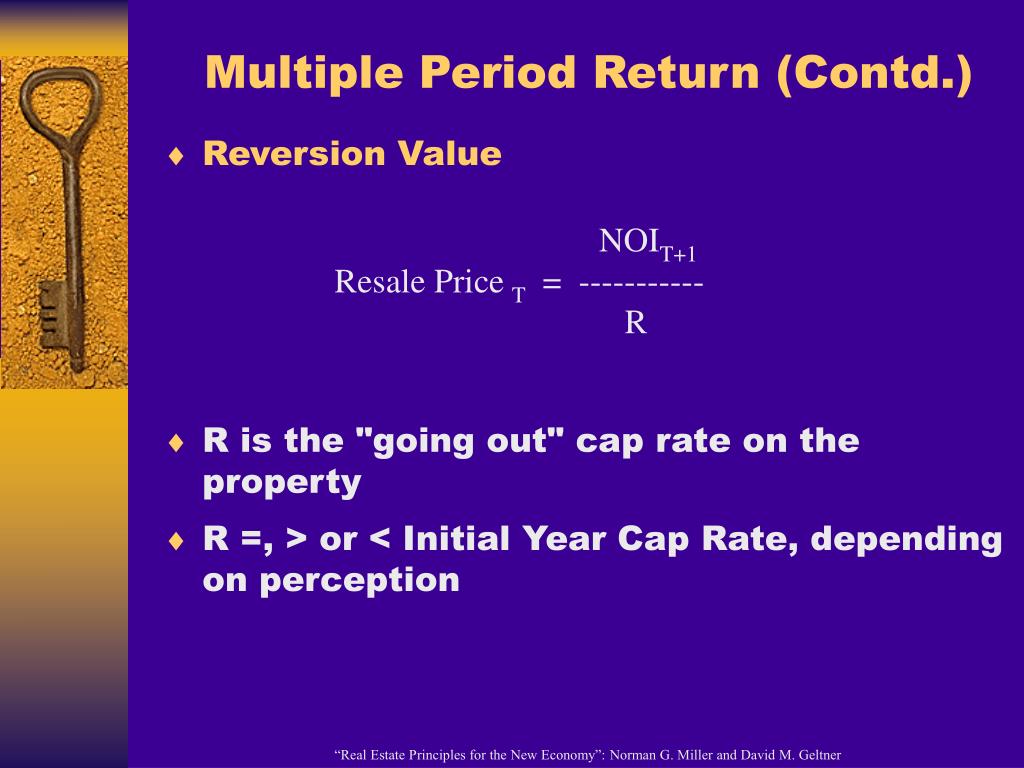 Multiple Period Return (Contd.)

♦ Reversion Value

$\text{Resale Price}_T = \frac{NOI_{T+1}}{R}$

♦ R is the "going out" cap rate on the property

♦ R =, > or < Initial Year Cap Rate, depending on perception

“Real Estate Principles for the New Economy”: Norman G. Miller and David M. Geltner